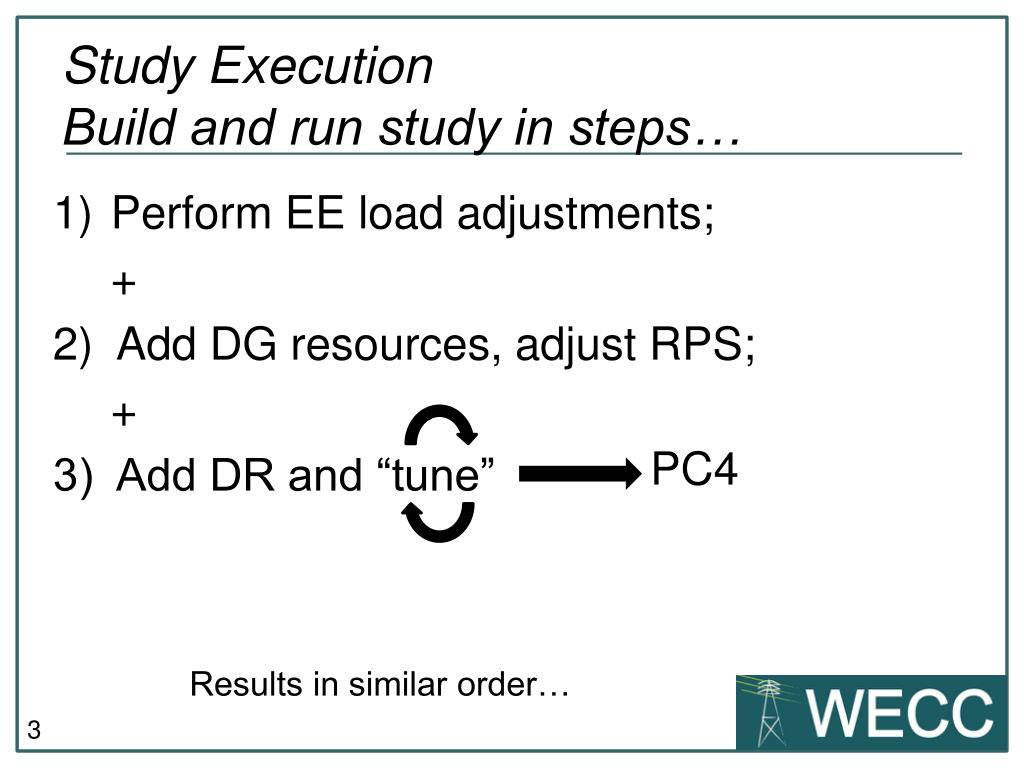 Study Execution
Build and run study in steps…

1) Perform EE load adjustments;

+

2) Add DG resources, adjust RPS;

+

3) Add DR and “tune”

PC4

Results in similar order…

3

WECC